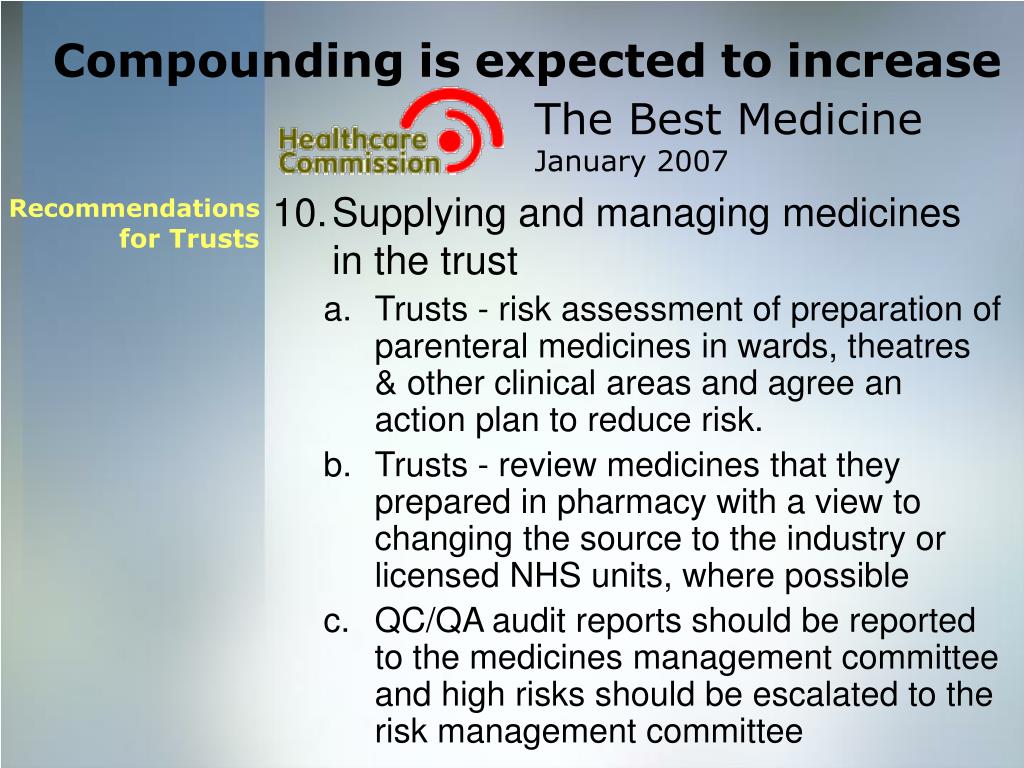 Compounding is expected to increase

Healthcare Commission

The Best Medicine
January 2007

Recommendations for Trusts

10. Supplying and managing medicines in the trust
a. Trusts - risk assessment of preparation of parenteral medicines in wards, theatres & other clinical areas and agree an action plan to reduce risk.
b. Trusts - review medicines that they prepared in pharmacy with a view to changing the source to the industry or licensed NHS units, where possible
c. QC/QA audit reports should be reported to the medicines management committee and high risks should be escalated to the risk management committee